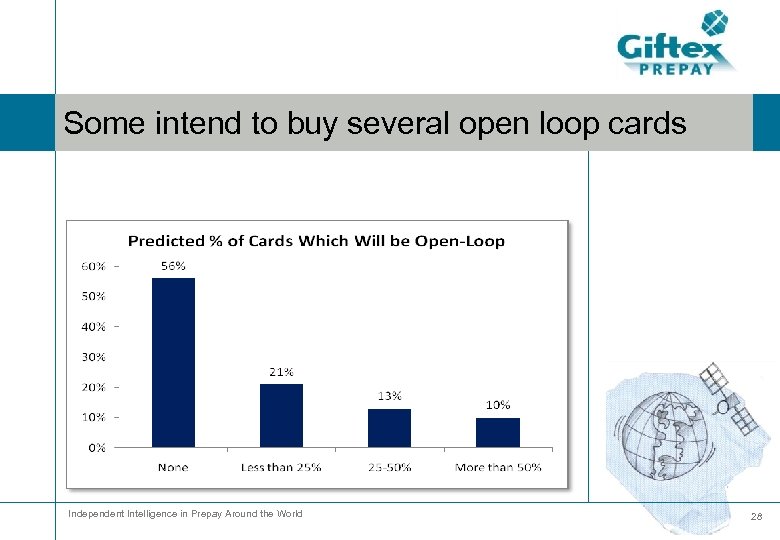 Giftex PREPAY

Some intend to buy several open loop cards

Predicted % of Cards Which Will be Open-Loop

60%
50%
40%
30%
20%
10%
0%

56%
21%
13%
10%

None
Less than 25%
25-50%
More than 50%

Independent Intelligence in Prepay Around the World

28